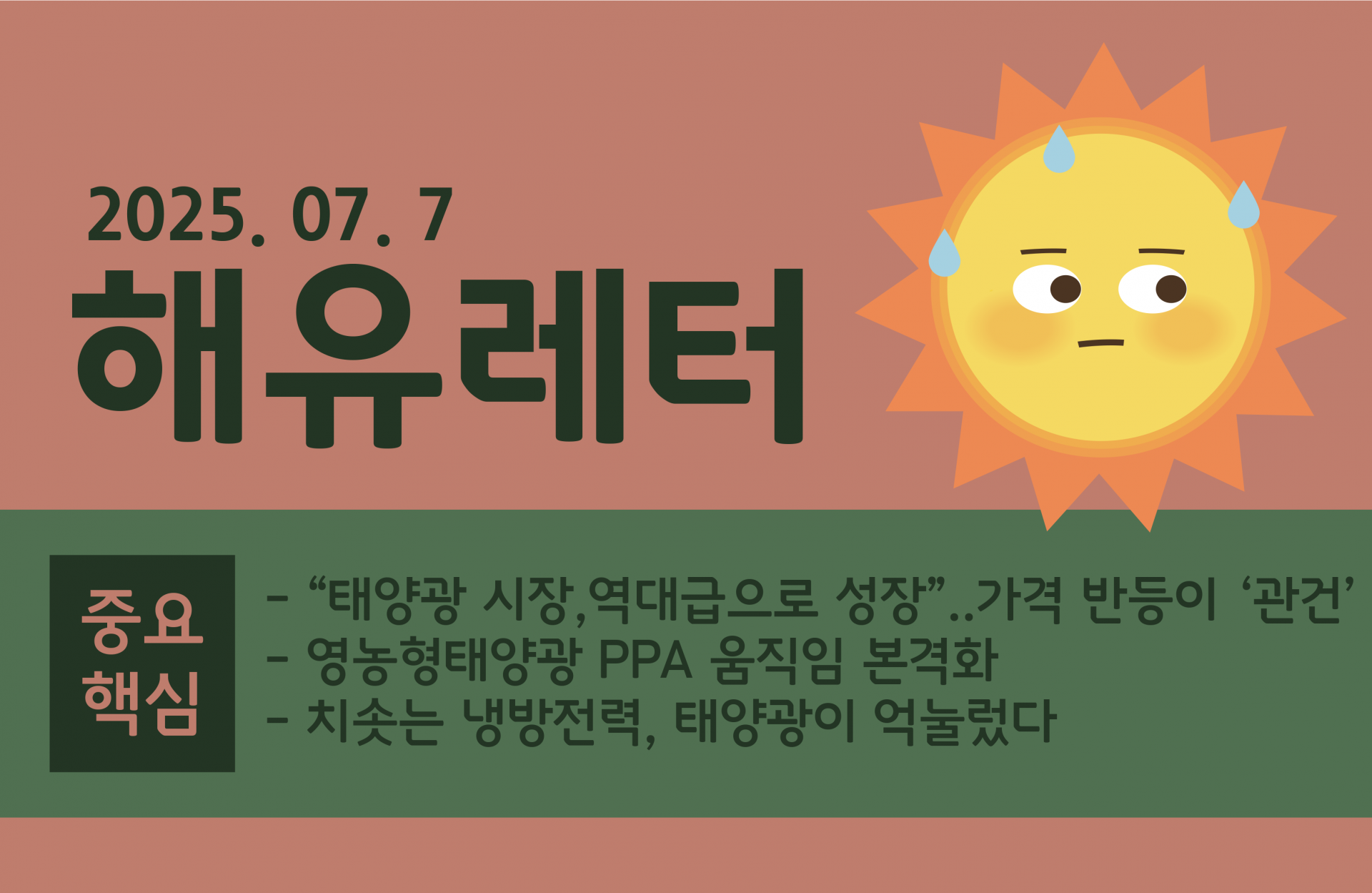 2025. 07. 7

해유레터

중요
핵심

- “태양광 시장,역대급으로 성장”..가격 반등이 ‘관건’
- 영농형태양광 PPA 움직임 본격화
- 치솟는 냉방전력, 태양광이 억눌렀다